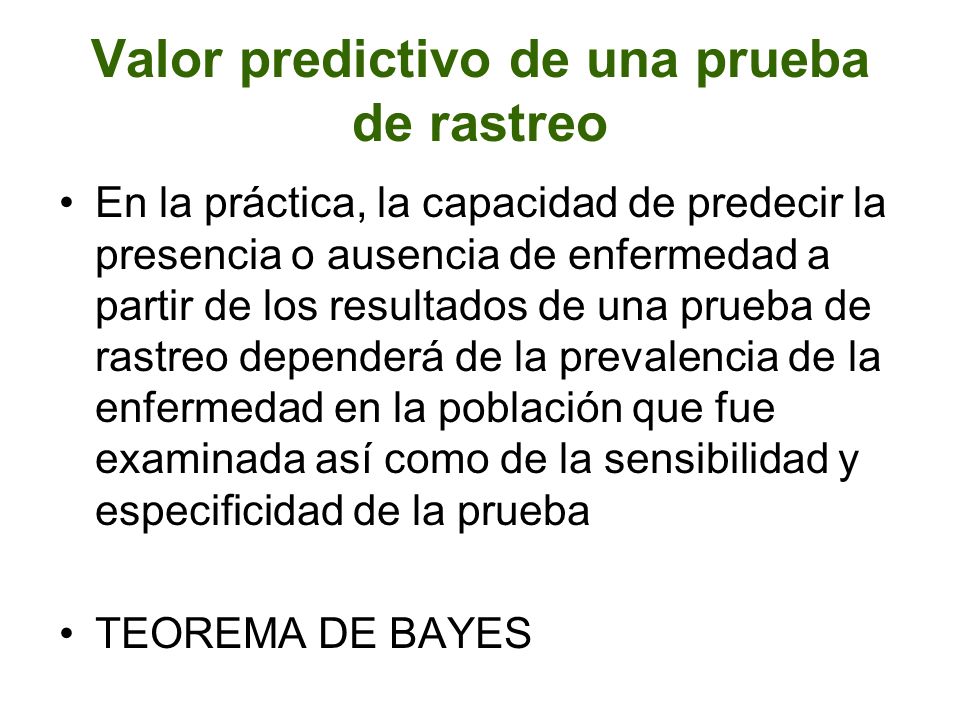 Valor predictivo de una prueba de rastreo

• En la práctica, la capacidad de predecir la presencia o ausencia de enfermedad a partir de los resultados de una prueba de rastreo dependerá de la prevalencia de la enfermedad en la población que fue examinada así como de la sensibilidad y especificidad de la prueba

• TEOREMA DE BAYES